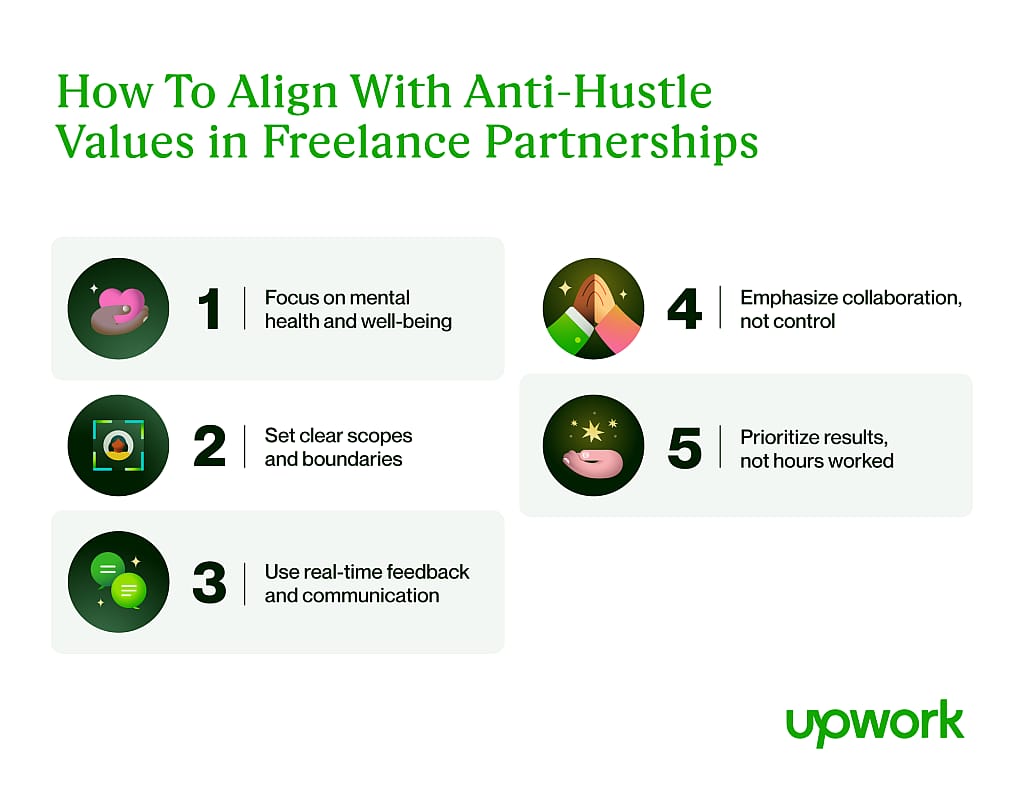 How To Align With Anti-Hustle Values in Freelance Partnerships

1 Focus on mental health and well-being

2 Set clear scopes and boundaries

3 Use real-time feedback and communication

4 Emphasize collaboration, not control

5 Prioritize results, not hours worked

upwork